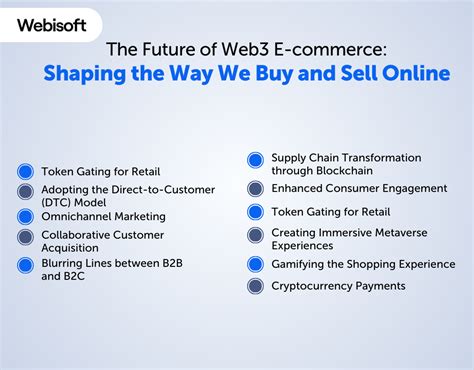 Webisoft

The Future of Web3 E-commerce:
Shaping the Way We Buy and Sell Online

Token Gating for Retail

Adopting the Direct-to-Customer (DTC) Model

Omnichannel Marketing

Collaborative Customer Acquisition

Blurring Lines between B2B and B2C

Supply Chain Transformation through Blockchain

Enhanced Consumer Engagement

Token Gating for Retail

Creating Immersive Metaverse Experiences

Gamifying the Shopping Experience

Cryptocurrency Payments